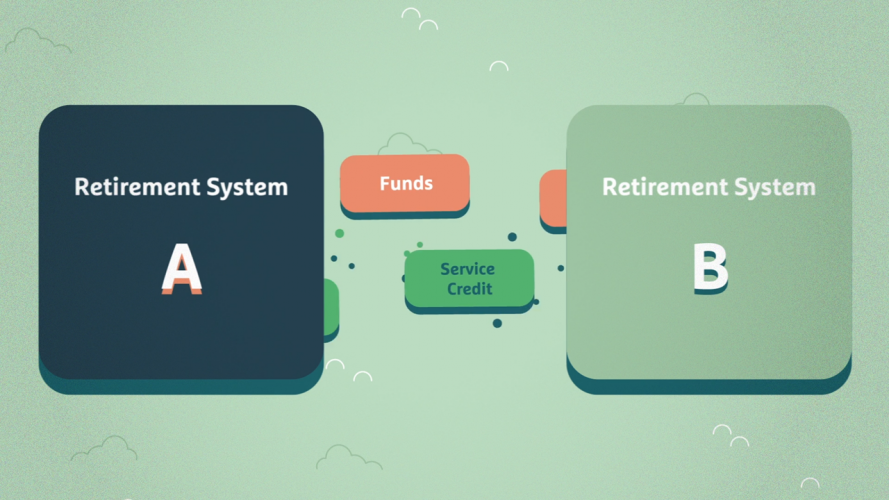 Retirement System

A

Funds

Service Credit

Retirement System

B